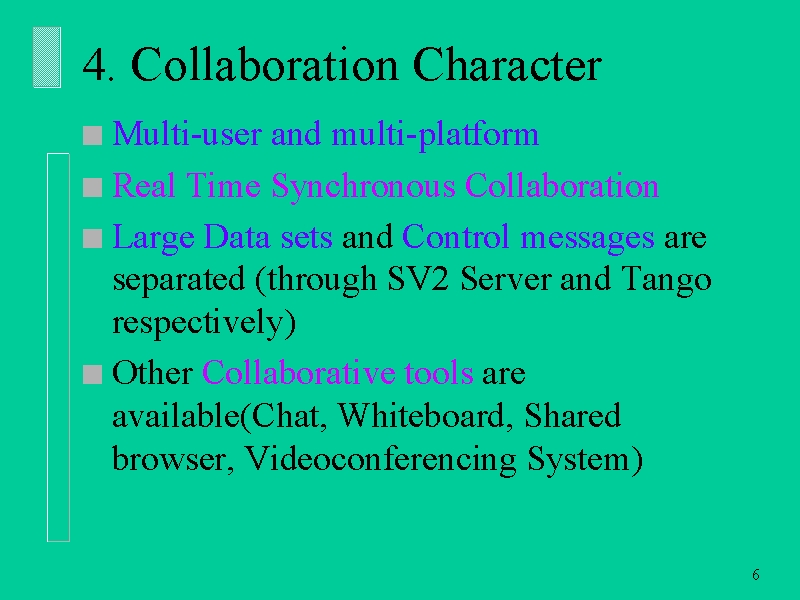 4. Collaboration Character

Multi-user and multi-platform

Real Time Synchronous Collaboration

Large Data sets and Control messages are separated (through SV2 Server and Tango respectively)

Other Collaborative tools are available(Chat, Whiteboard, Shared browser, Videoconferencing System)

6